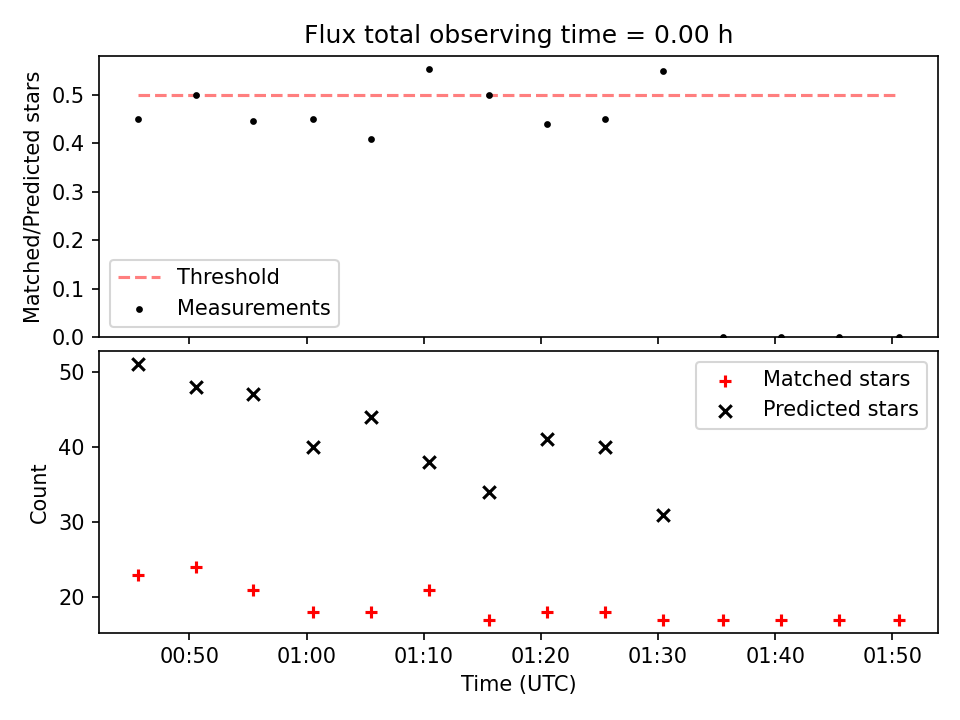 Flux total observing time = 0.00 h

Matched/Predicted stars

0.5
0.4
0.3
0.2
0.1
0.0

Threshold
Measurements

Count

50
40
30
20

Matched stars
Predicted stars

00:50
01:00
01:10
01:20
01:30
01:40
01:50

Time (UTC)